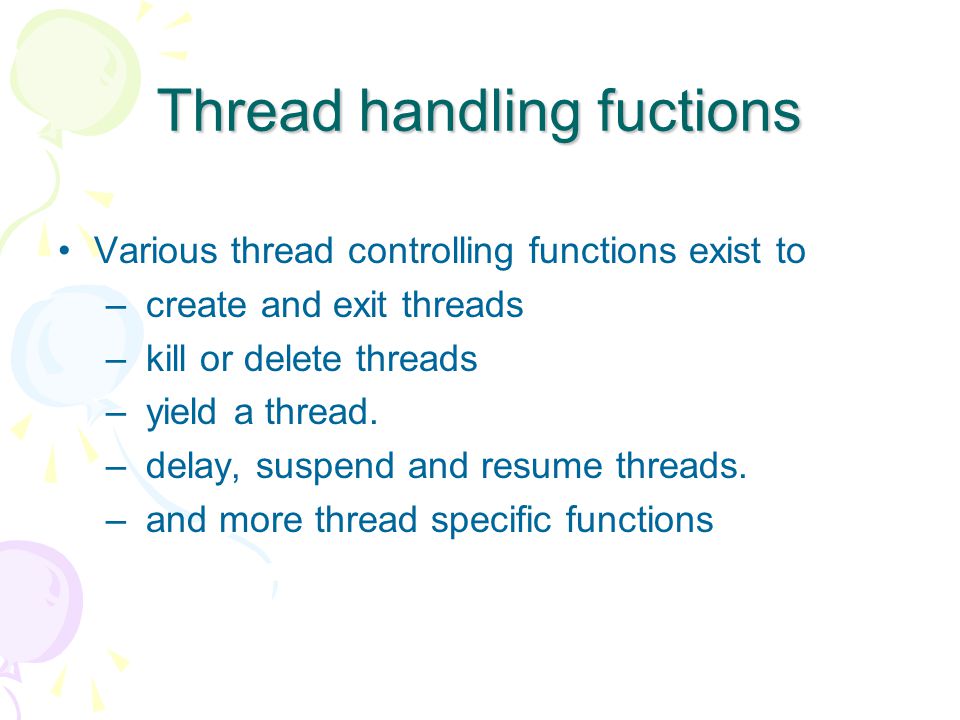 Thread handling fuctions

• Various thread controlling functions exist to
  – create and exit threads
  – kill or delete threads
  – yield a thread.
  – delay, suspend and resume threads.
  – and more thread specific functions